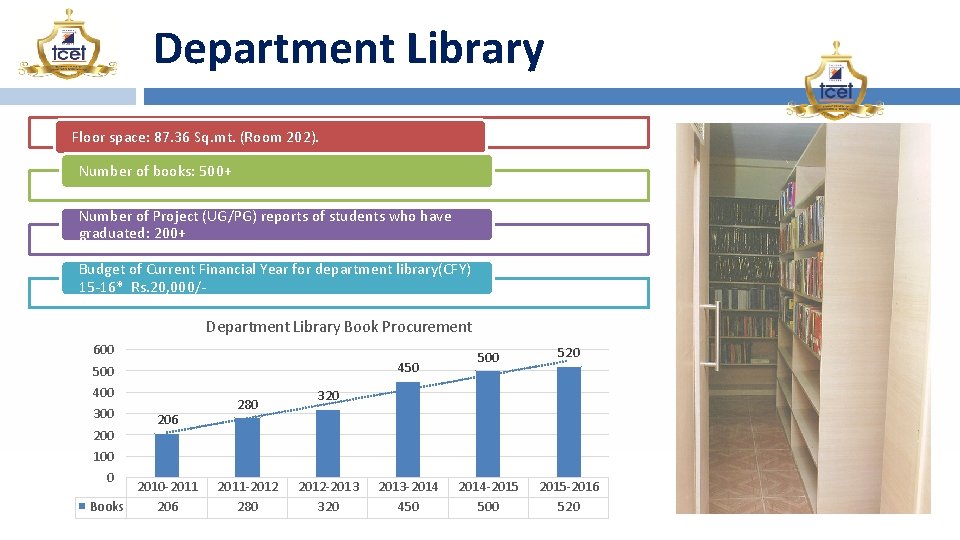 tcet

Department Library

tcet

Floor space: 87.36 Sq.mt. (Room 202).

Number of books: 500+

Number of Project (UG/PG) reports of students who have graduated: 200+

Budget of Current Financial Year for department library(CFY) 15-16* Rs.20,000/-

Department Library Book Procurement

600
500
400
300
200
100
0

206
280
320
450
500
520

| | 2010-2011 | 2011-2012 | 2012-2013 | 2013-2014 | 2014-2015 | 2015-2016 |
|---|---|---|---|---|---|---|
| Books | 206 | 280 | 320 | 450 | 500 | 520 |